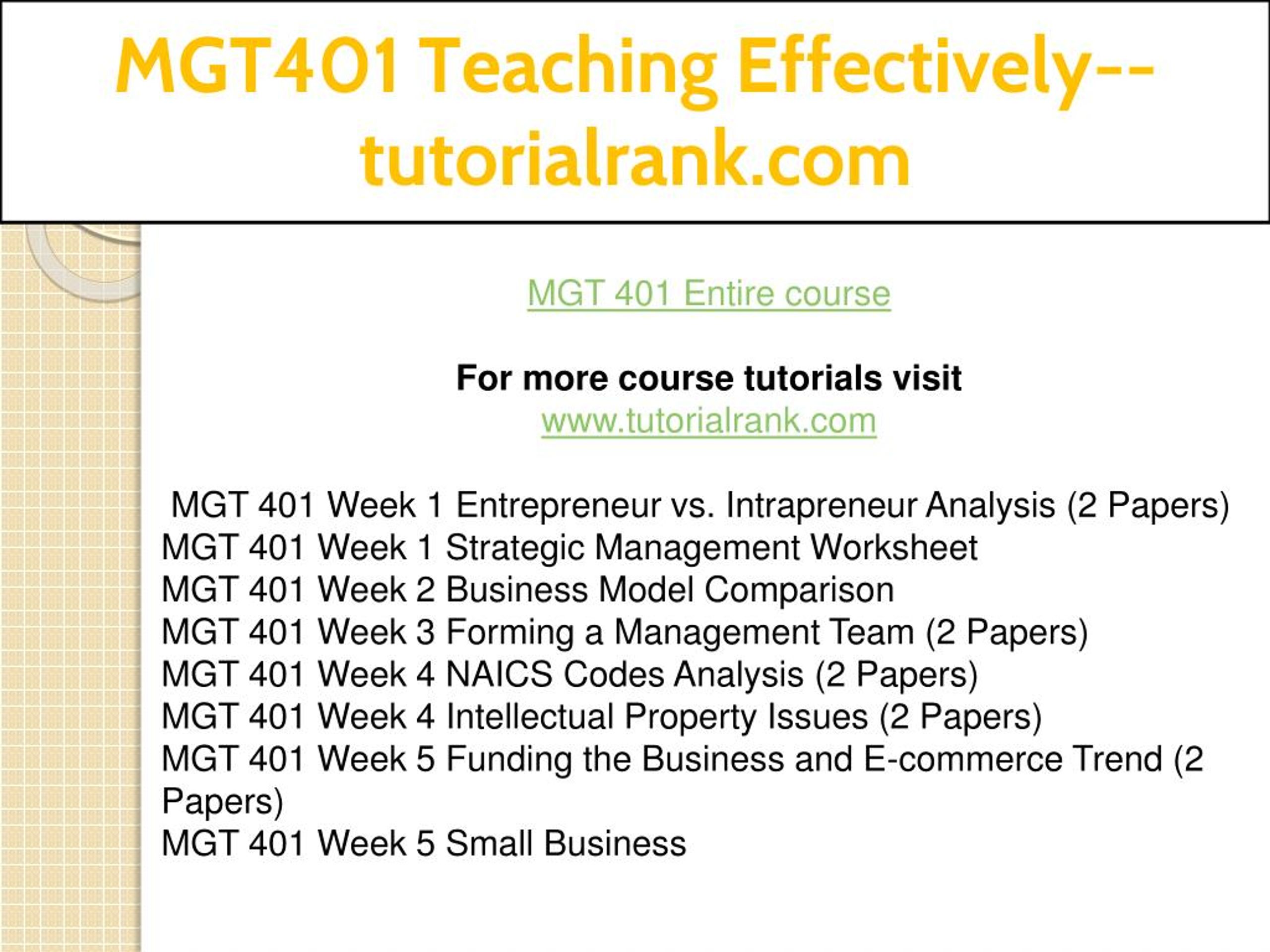 MGT401 Teaching Effectively--tutorialrank.com

MGT 401 Entire course

For more course tutorials visit
www.tutorialrank.com

MGT 401 Week 1 Entrepreneur vs. Intrapreneur Analysis (2 Papers)
MGT 401 Week 1 Strategic Management Worksheet
MGT 401 Week 2 Business Model Comparison
MGT 401 Week 3 Forming a Management Team (2 Papers)
MGT 401 Week 4 NAICS Codes Analysis (2 Papers)
MGT 401 Week 4 Intellectual Property Issues (2 Papers)
MGT 401 Week 5 Funding the Business and E-commerce Trend (2 Papers)
MGT 401 Week 5 Small Business